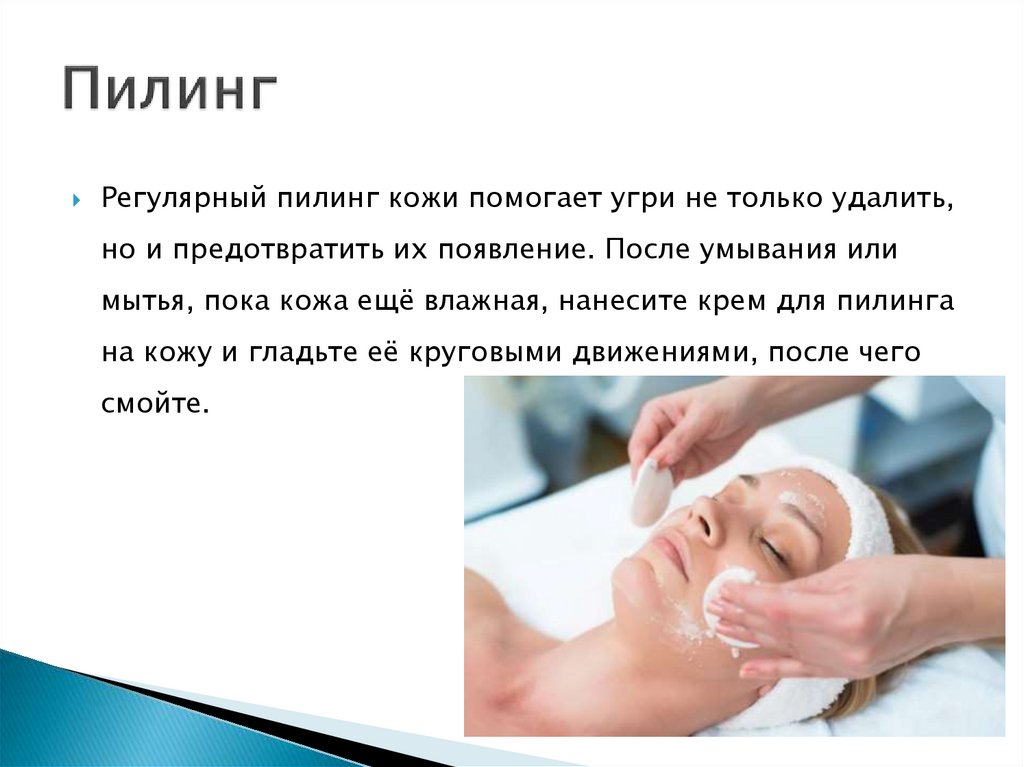 Пилинг

Регулярный пилинг кожи помогает угри не только удалить, но и предотвратить их появление. После умывания или мытья, пока кожа ещё влажная, нанесите крем для пилинга на кожу и гладьте её круговыми движениями, после чего смойте.